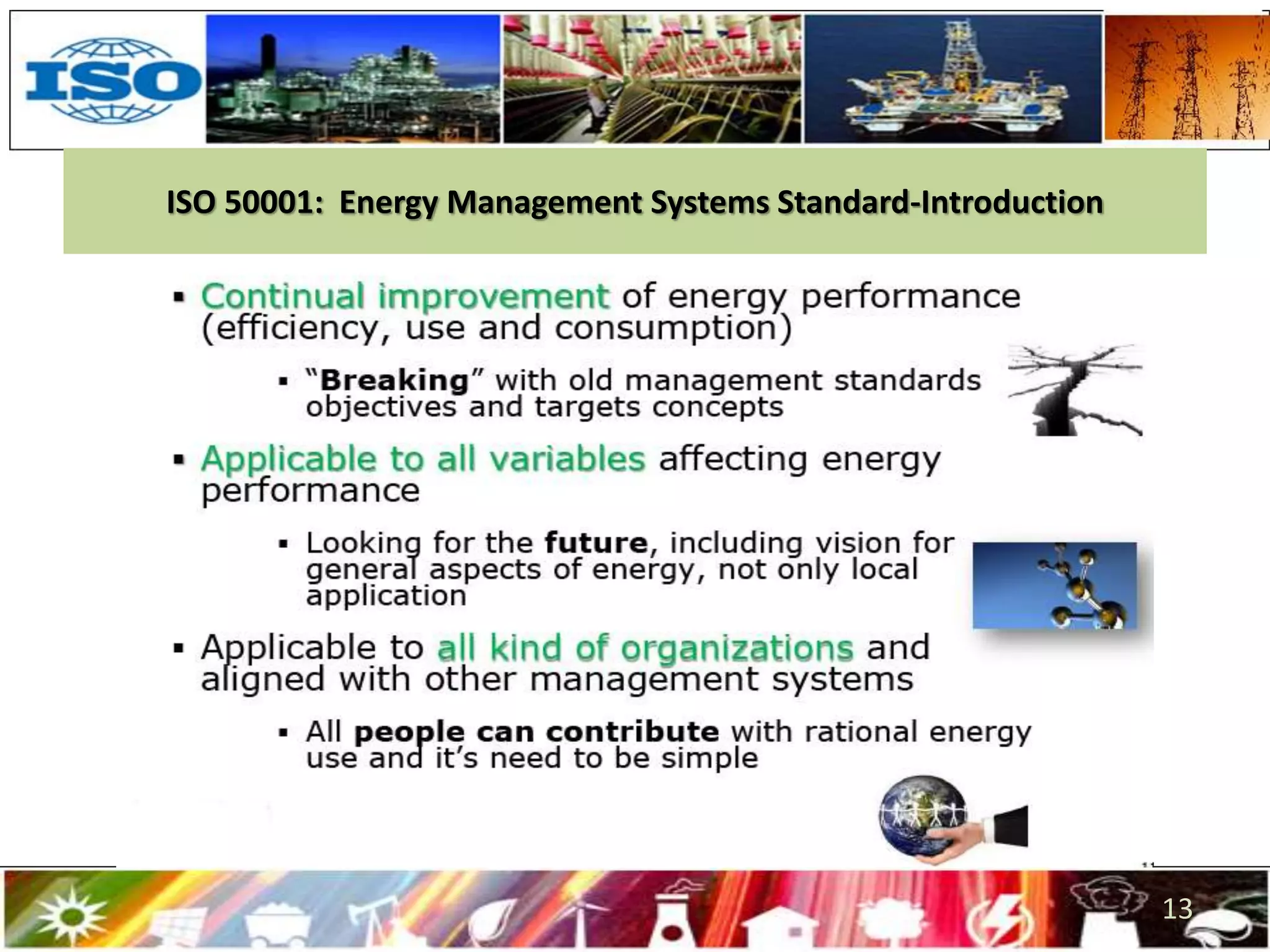 ISO

ISO 50001: Energy Management Systems Standard-Introduction

▪ Continual improvement of energy performance (efficiency, use and consumption)

▪ "Breaking" with old management standards objectives and targets concepts

▪ Applicable to all variables affecting energy performance

▪ Looking for the future, including vision for general aspects of energy, not only local application

▪ Applicable to all kind of organizations and aligned with other management systems

▪ All people can contribute with rational energy use and it's need to be simple

13